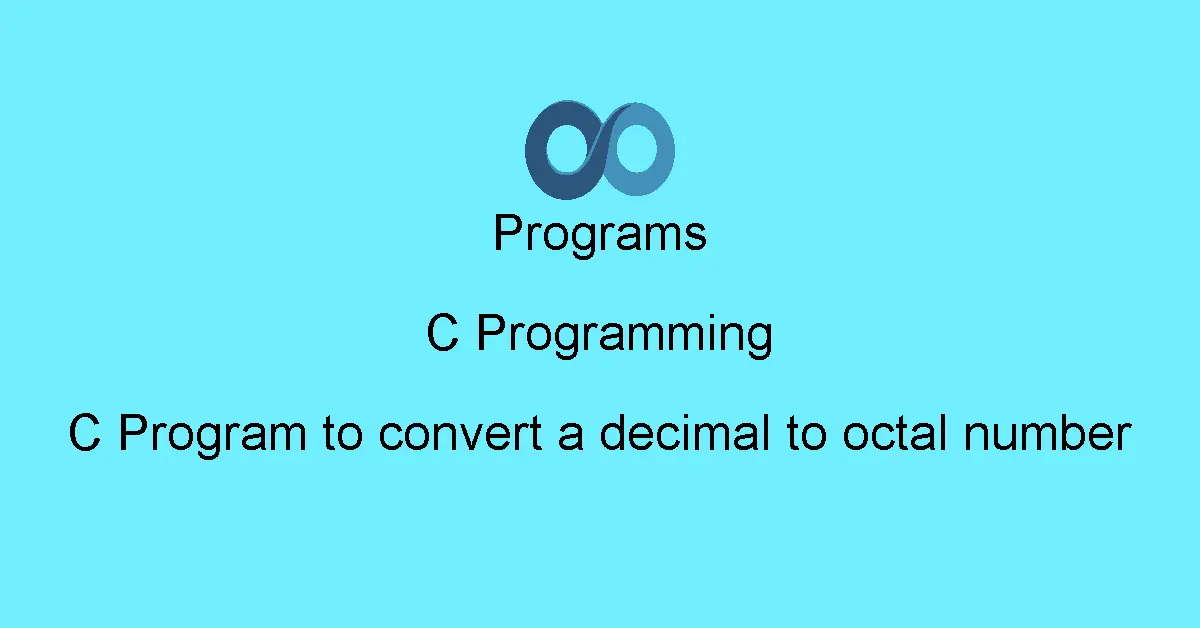 Programs

C Programming

C Program to convert a decimal to octal number